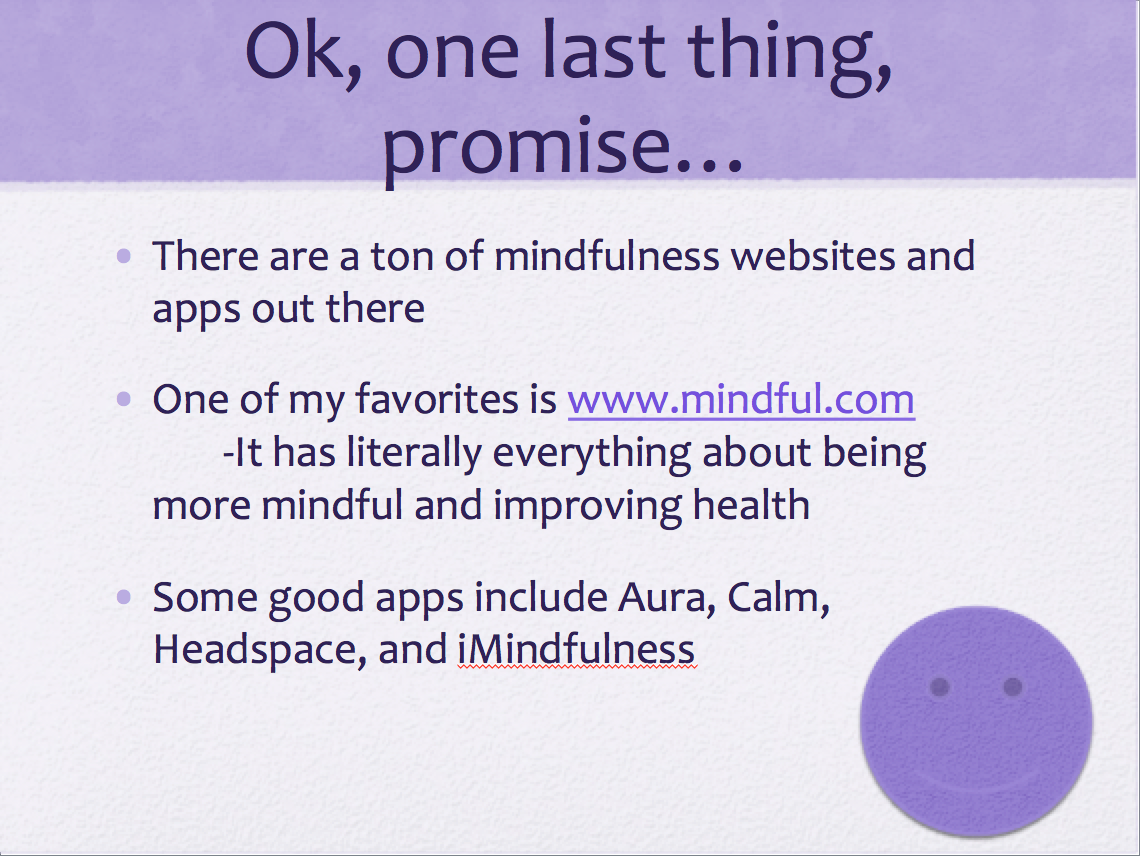 Ok, one last thing, promise…

• There are a ton of mindfulness websites and apps out there

• One of my favorites is www.mindful.com
-It has literally everything about being more mindful and improving health

• Some good apps include Aura, Calm, Headspace, and iMindfulness